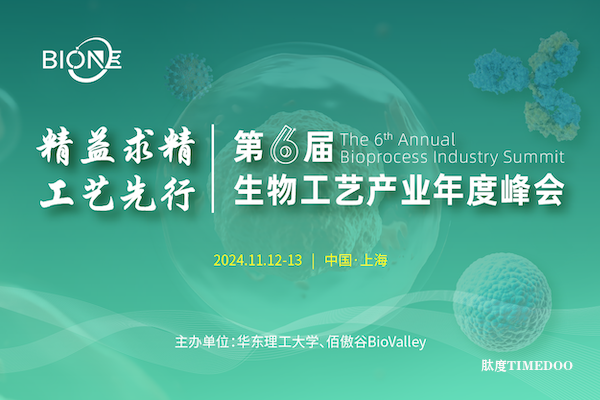 BIONE

精益求精
工艺先行

第6届 The 6th Annual
Bioprocess Industry Summit
生物工艺产业年度峰会

2024.11.12-13 | 中国·上海

主办单位:华东理工大学、佰傲谷BioValley

肽度TIMEDOO